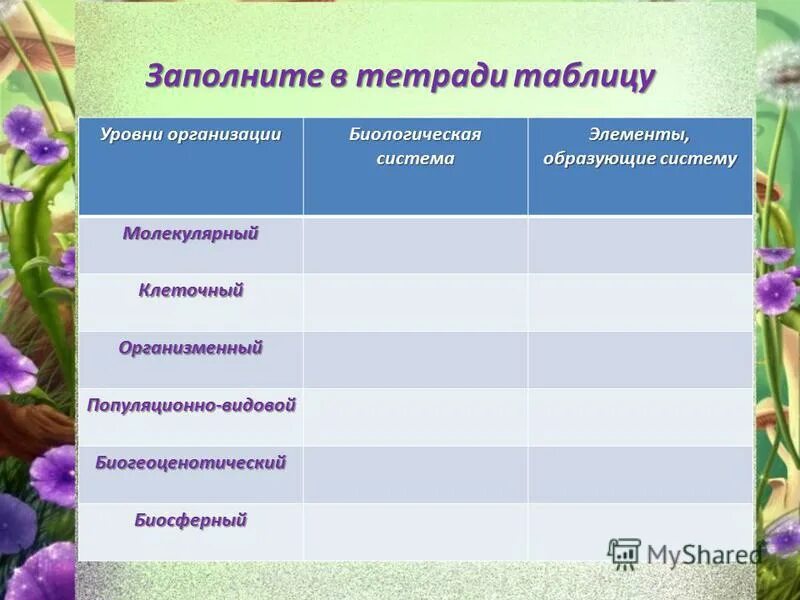 Заполните в тетради таблицу

| Уровни организации | Биологическая система | Элементы, образующие систему |
|---|---|---|
| Молекулярный | | |
| Клеточный | | |
| Организменный | | |
| Популяционно-видовой | | |
| Биогеоценотический | | |
| Биосферный | | |

MyShared